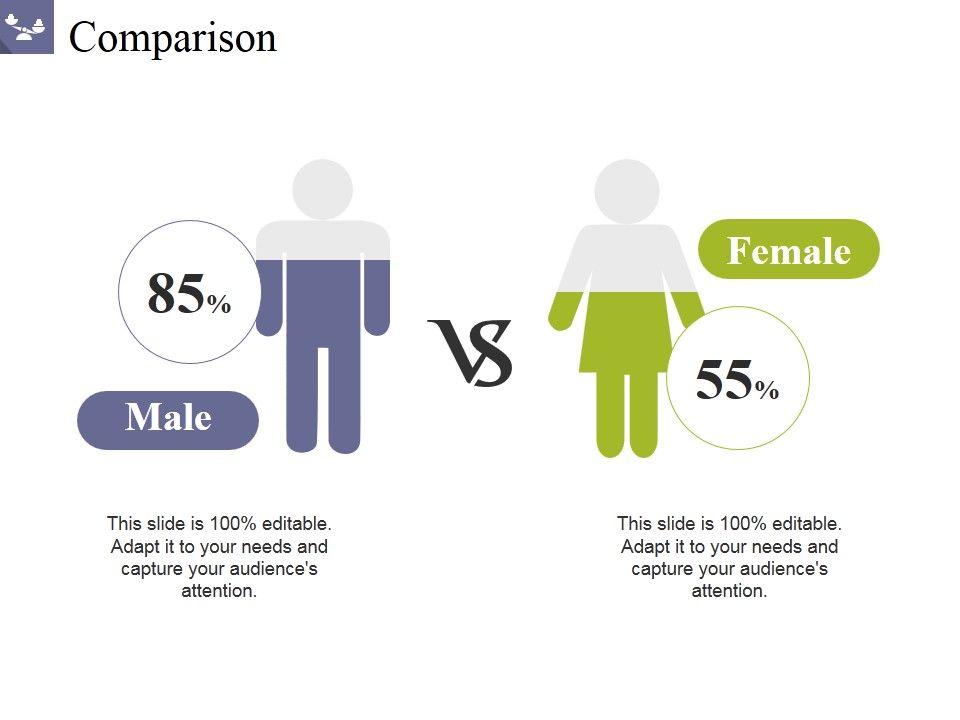 Comparison

85%

Male

VS

Female

55%

This slide is 100% editable. Adapt it to your needs and capture your audience's attention.

This slide is 100% editable. Adapt it to your needs and capture your audience's attention.